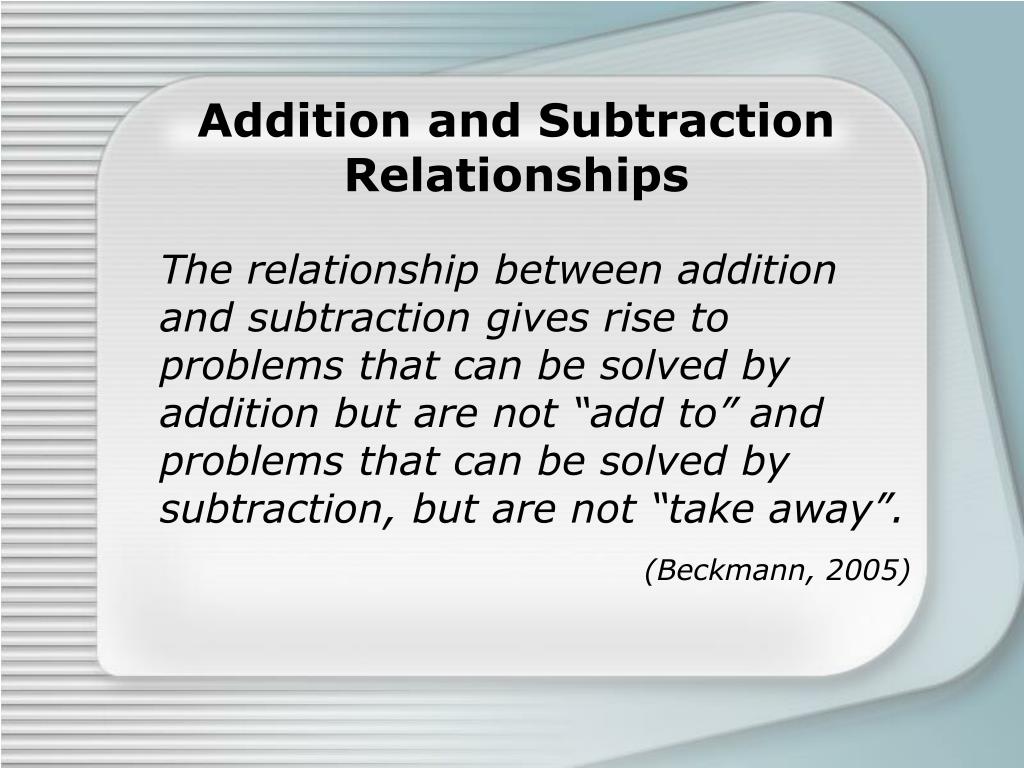 Addition and Subtraction Relationships

The relationship between addition and subtraction gives rise to problems that can be solved by addition but are not “add to” and problems that can be solved by subtraction, but are not “take away”.

(Beckmann, 2005)